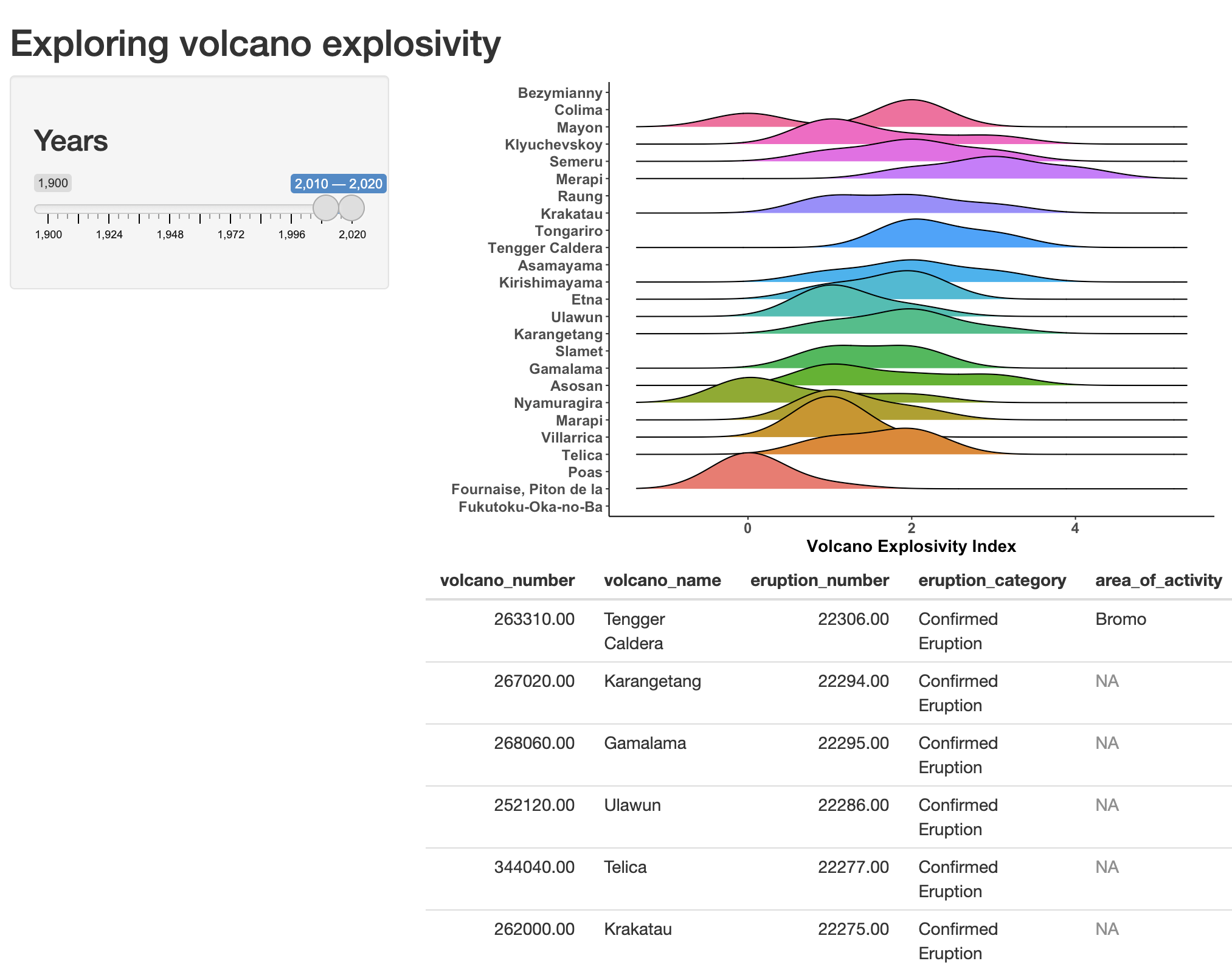 Exploring volcano explosivity

Years

1,900

2,010 — 2,020

1,900
1,924
1,948
1,972
1,996
2,020

Bezymianny
Colima
Mayon
Klyuchevskoy
Semeru
Merapi
Raung
Krakatau
Tongariro
Tengger Caldera
Asamayama
Kirishimayama
Etna
Ulawun
Karangetang
Slamet
Gamalama
Asosan
Nyamuragira
Marapi
Villarrica
Telica
Poas
Fournaise, Piton de la
Fukutoku-Oka-no-Ba

0
2
4

Volcano Explosivity Index

| volcano_number | volcano_name | eruption_number | eruption_category | area_of_activity |
|---|---|---|---|---|
| 263310.00 | Tengger Caldera | 22306.00 | Confirmed Eruption | Bromo |
| 267020.00 | Karangetang | 22294.00 | Confirmed Eruption | NA |
| 268060.00 | Gamalama | 22295.00 | Confirmed Eruption | NA |
| 252120.00 | Ulawun | 22286.00 | Confirmed Eruption | NA |
| 344040.00 | Telica | 22277.00 | Confirmed Eruption | NA |
| 262000.00 | Krakatau | 22275.00 | Confirmed Eruption | NA |